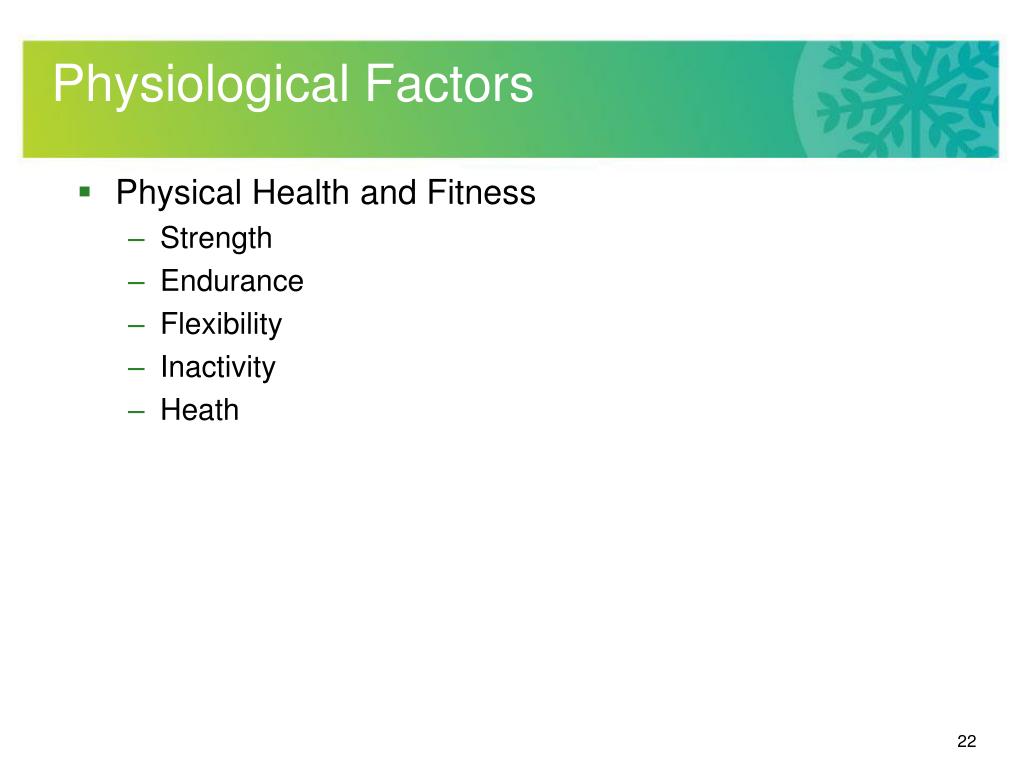 Physiological Factors

▪ Physical Health and Fitness
– Strength
– Endurance
– Flexibility
– Inactivity
– Heath

22